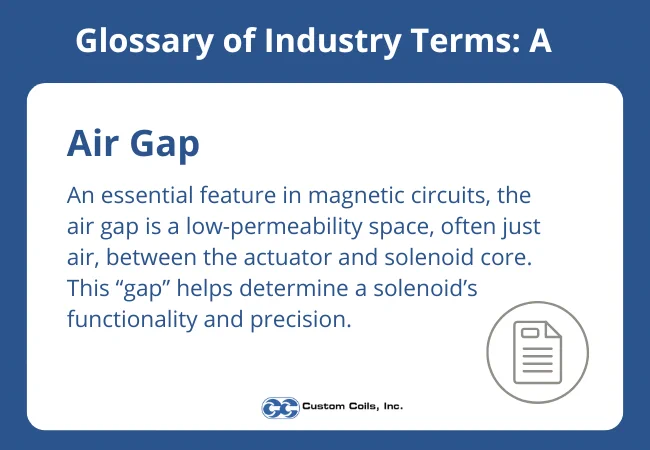 Glossary of Industry Terms: A

Air Gap

An essential feature in magnetic circuits, the air gap is a low-permeability space, often just air, between the actuator and solenoid core. This “gap” helps determine a solenoid’s functionality and precision.

CC Custom Coils, Inc.